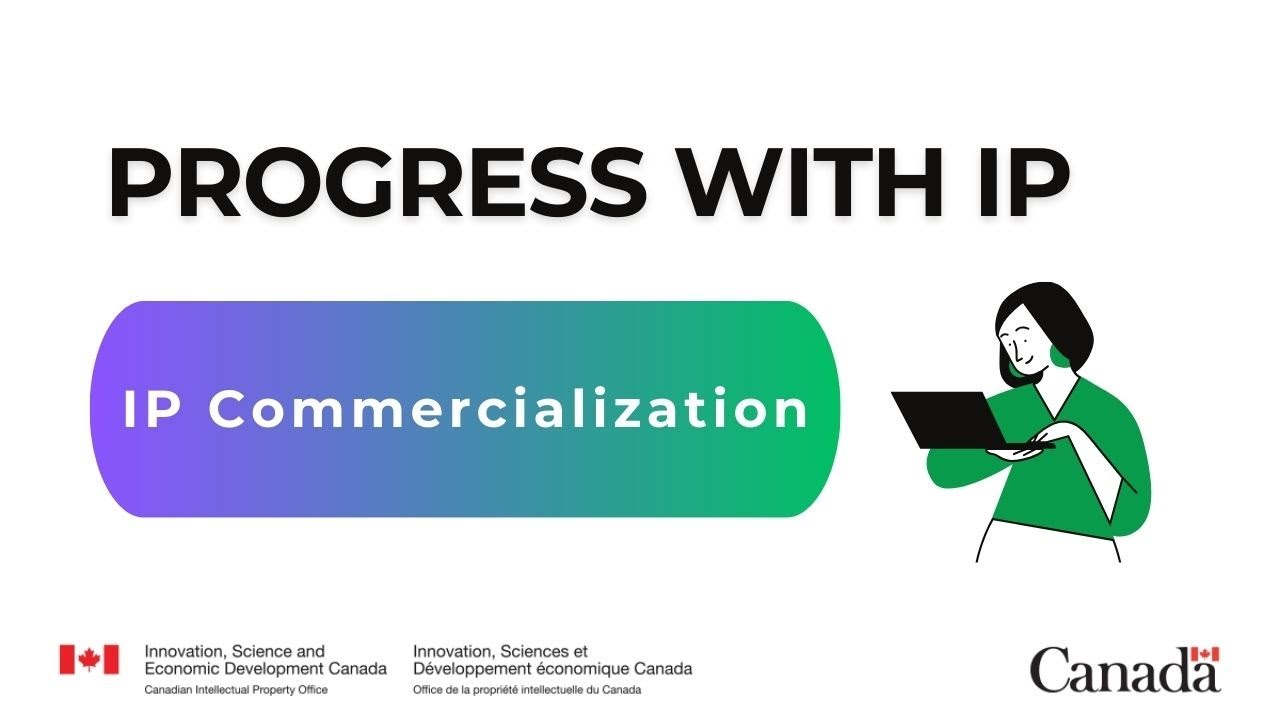 PROGRESS WITH IP

IP Commercialization

Innovation, Science and Economic Development Canada
Canadian Intellectual Property Office

Innovation, Sciences et Développement économique Canada
Office de la propriété intellectuelle du Canada

Canada